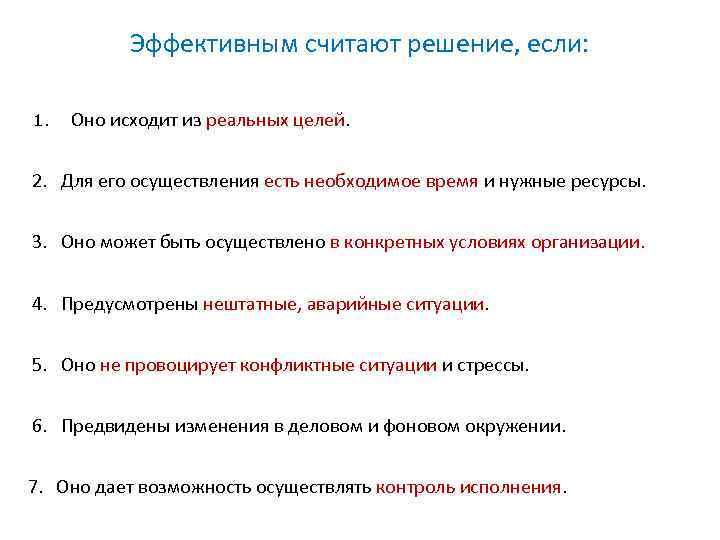 Эффективным считают решение, если:

1. Оно исходит из реальных целей.

2. Для его осуществления есть необходимое время и нужные ресурсы.

3. Оно может быть осуществлено в конкретных условиях организации.

4. Предусмотрены нештатные, аварийные ситуации.

5. Оно не провоцирует конфликтные ситуации и стрессы.

6. Предвидены изменения в деловом и фоновом окружении.

7. Оно дает возможность осуществлять контроль исполнения.